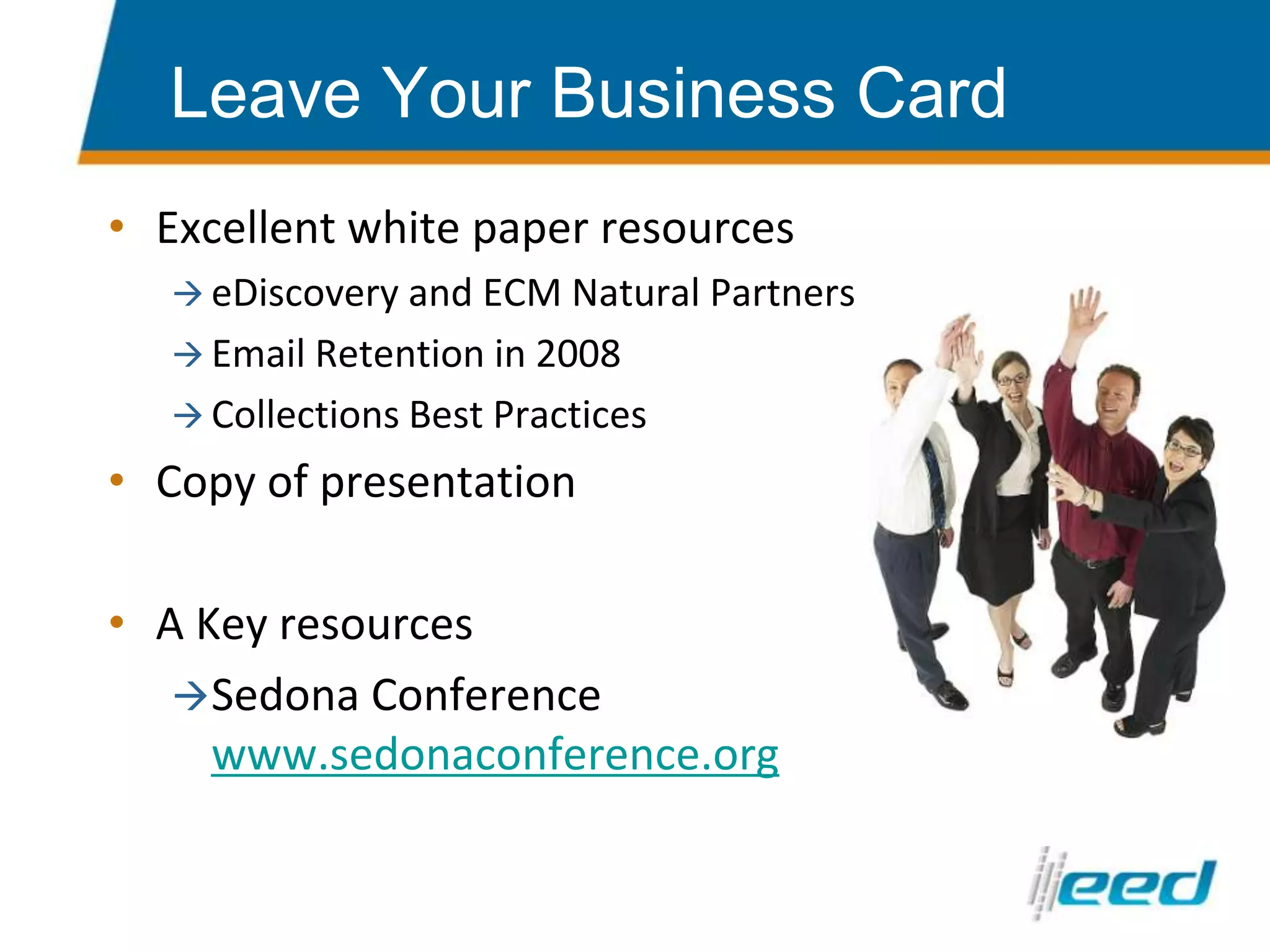 Leave Your Business Card

• Excellent white paper resources
→ eDiscovery and ECM Natural Partners
→ Email Retention in 2008
→ Collections Best Practices
• Copy of presentation

• A Key resources
→ Sedona Conference www.sedonaconference.org

eed